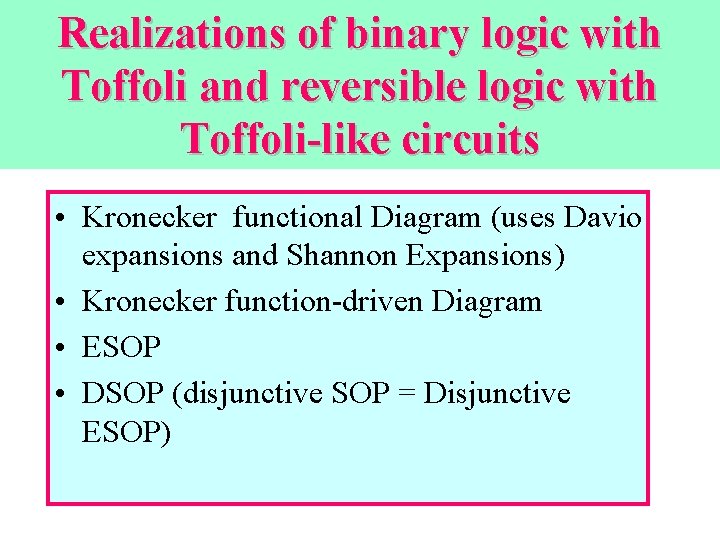 Realizations of binary logic with Toffoli and reversible logic with Toffoli-like circuits

• Kronecker functional Diagram (uses Davio expansions and Shannon Expansions)
• Kronecker function-driven Diagram
• ESOP
• DSOP (disjunctive SOP = Disjunctive ESOP)